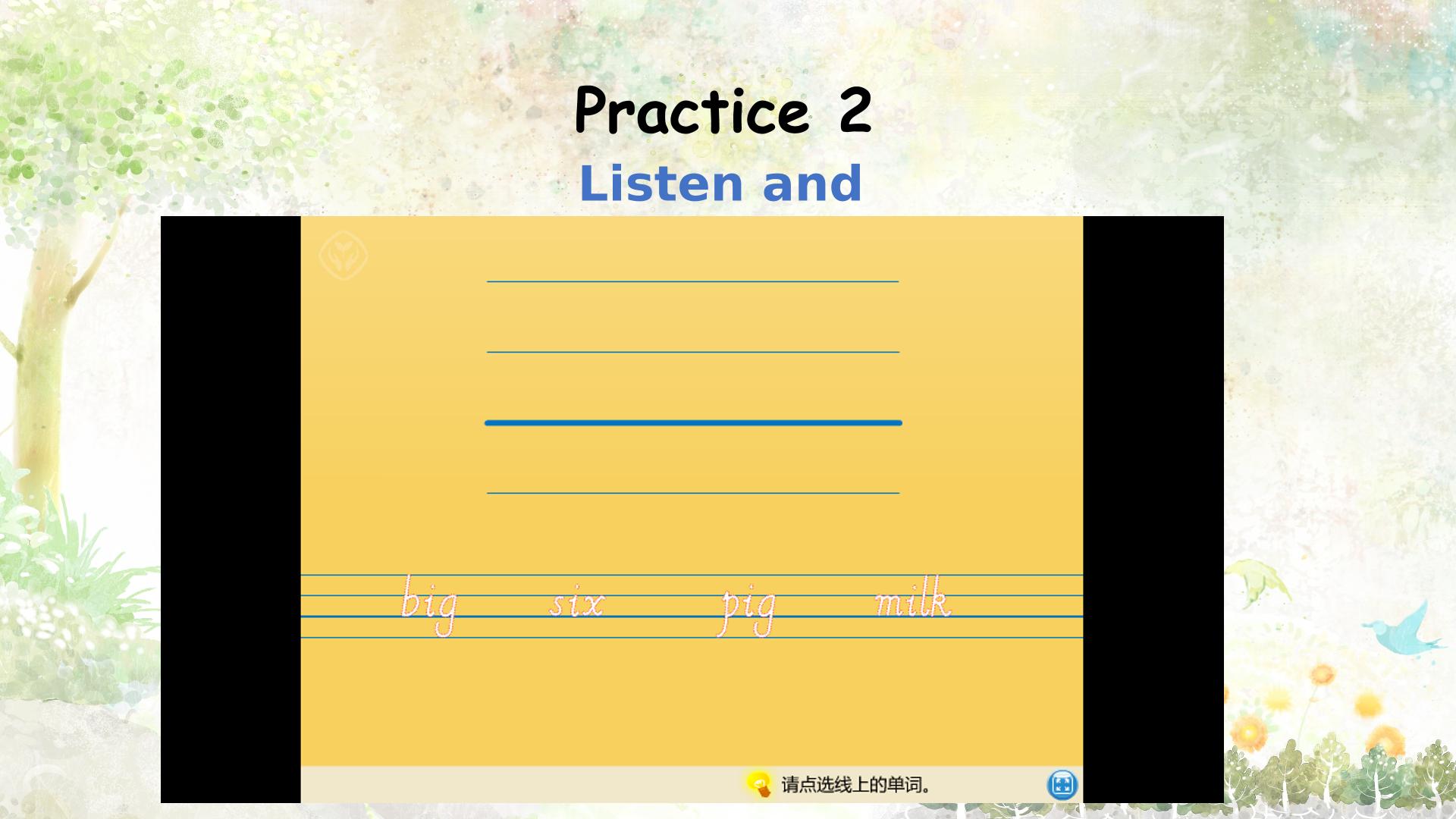 Practice 2

Listen and

big six pig milk

请点选线上的单词。